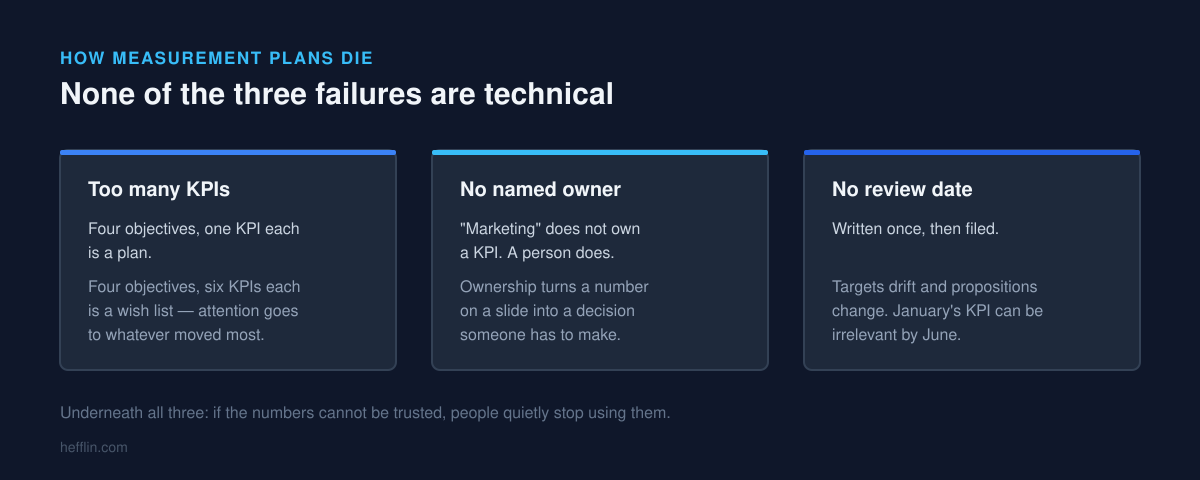 HOW MEASUREMENT PLANS DIE

None of the three failures are technical

Too many KPIs

Four objectives, one KPI each is a plan.

Four objectives, six KPIs each is a wish list — attention goes to whatever moved most.

No named owner

"Marketing" does not own a KPI. A person does.

Ownership turns a number on a slide into a decision someone has to make.

No review date

Written once, then filed.

Targets drift and propositions change. January's KPI can be irrelevant by June.

Underneath all three: if the numbers cannot be trusted, people quietly stop using them.

hefflin.com